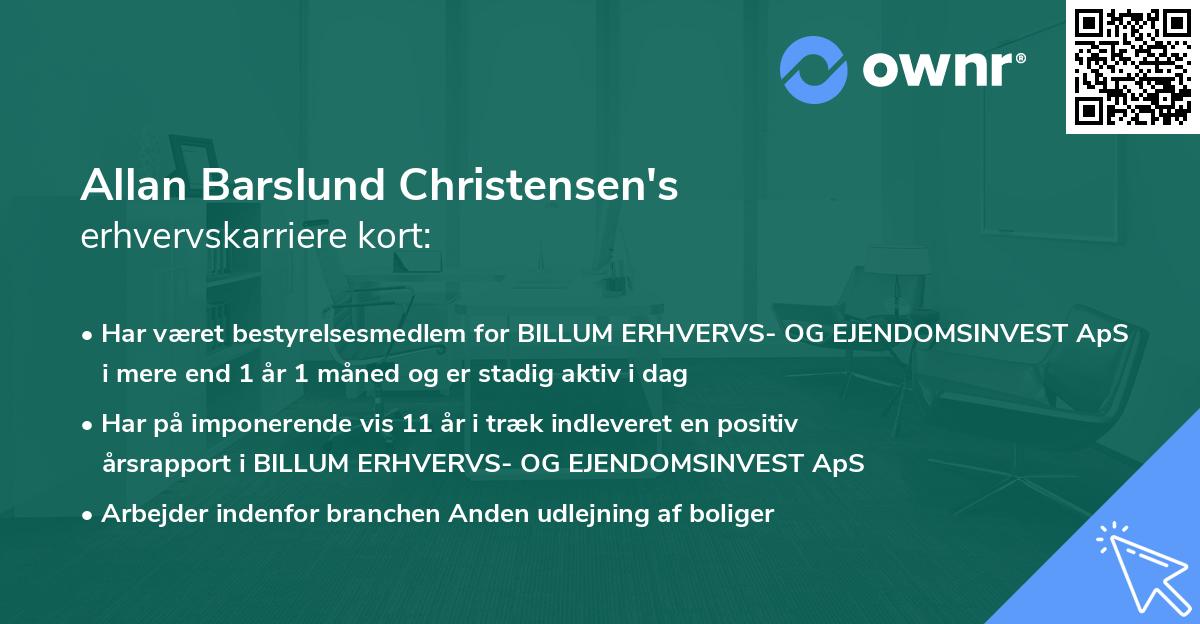 ownr®

Allan Barslund Christensen's
erhvervskarriere kort:

• Har været bestyrelsesmedlem for BILLUM ERHVERVS- OG EJENDOMSINVEST ApS i mere end 1 år 1 måned og er stadig aktiv i dag

• Har på imponerende vis 11 år i træk indleveret en positiv årsrapport i BILLUM ERHVERVS- OG EJENDOMSINVEST ApS

• Arbejder indenfor branchen Anden udlejning af boliger